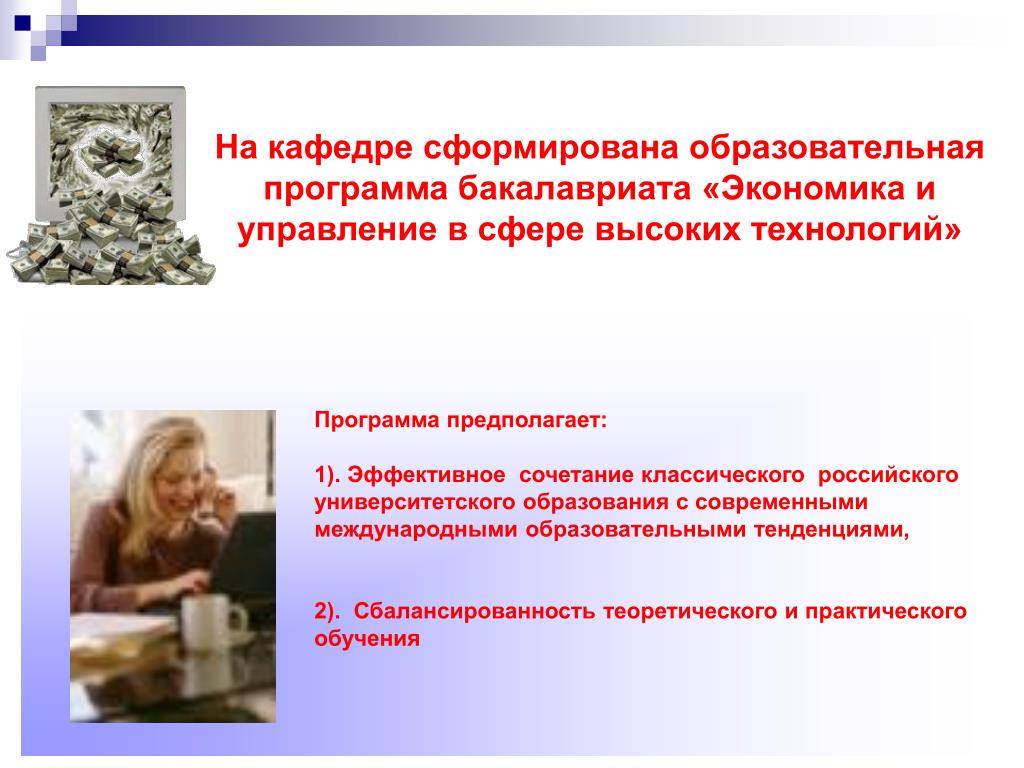 На кафедре сформирована образовательная программа бакалавриата «Экономика и управление в сфере высоких технологий»

Программа предполагает:

1). Эффективное сочетание классического российского университетского образования с современными международными образовательными тенденциями,

2). Сбалансированность теоретического и практического обучения